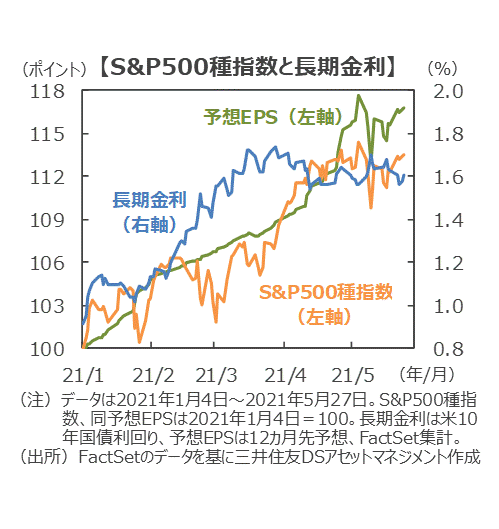 （ポイント）【S&P500種指数と長期金利】（%）

118
115
112
109
106
103
100

2.0
1.8
1.6
1.4
1.2
1.0
0.8

予想EPS（左軸）

長期金利（右軸）

S&P500種指数（左軸）

21/1 21/2 21/3 21/4 21/5 （年/月）

（注）データは2021年1月4日～2021年5月27日。S&P500種指数、同予想EPSは2021年1月4日＝100。長期金利は米10年国債利回り、予想EPSは12カ月先予想、FactSet集計。
（出所）FactSetのデータを基に三井住友DSアセットマネジメント作成